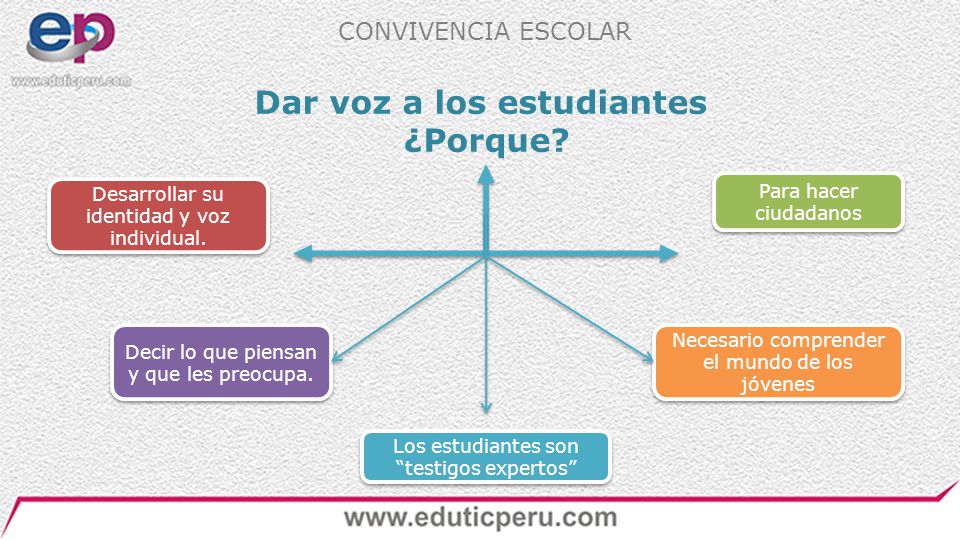 ep
www.eduticperu.com

CONVIVENCIA ESCOLAR

Dar voz a los estudiantes
¿Porque?

Desarrollar su identidad y voz individual.

Para hacer ciudadanos

Decir lo que piensan y que les preocupa.

Necesario comprender el mundo de los jóvenes

Los estudiantes son “testigos expertos”

www.eduticperu.com